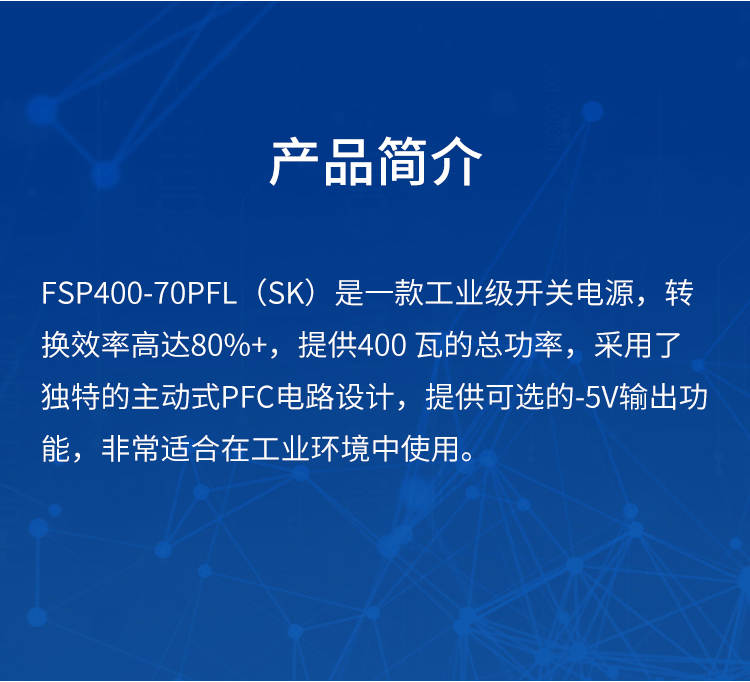 产品简介

FSP400-70PFL（SK）是一款工业级开关电源，转换效率高达80%+，提供400 瓦的总功率，采用了独特的主动式PFC电路设计，提供可选的-5V输出功能，非常适合在工业环境中使用。